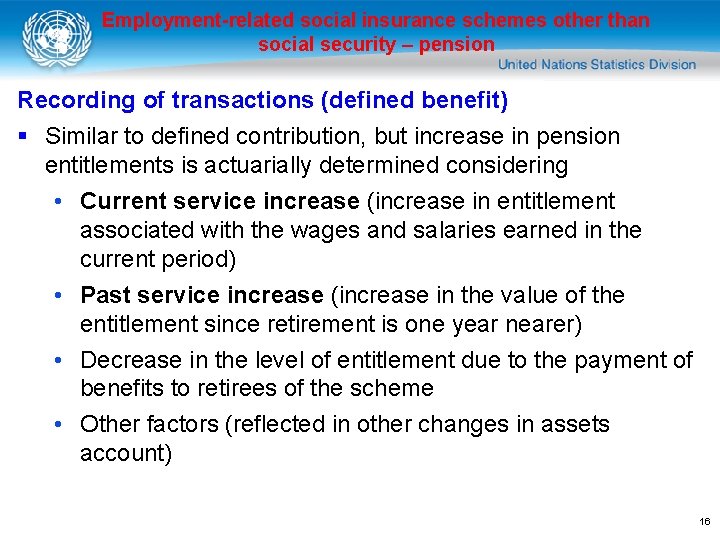 Employment-related social insurance schemes other than social security – pension

United Nations Statistics Division

Recording of transactions (defined benefit)

▪ Similar to defined contribution, but increase in pension entitlements is actuarially determined considering

• Current service increase (increase in entitlement associated with the wages and salaries earned in the current period)

• Past service increase (increase in the value of the entitlement since retirement is one year nearer)

• Decrease in the level of entitlement due to the payment of benefits to retirees of the scheme

• Other factors (reflected in other changes in assets account)

16